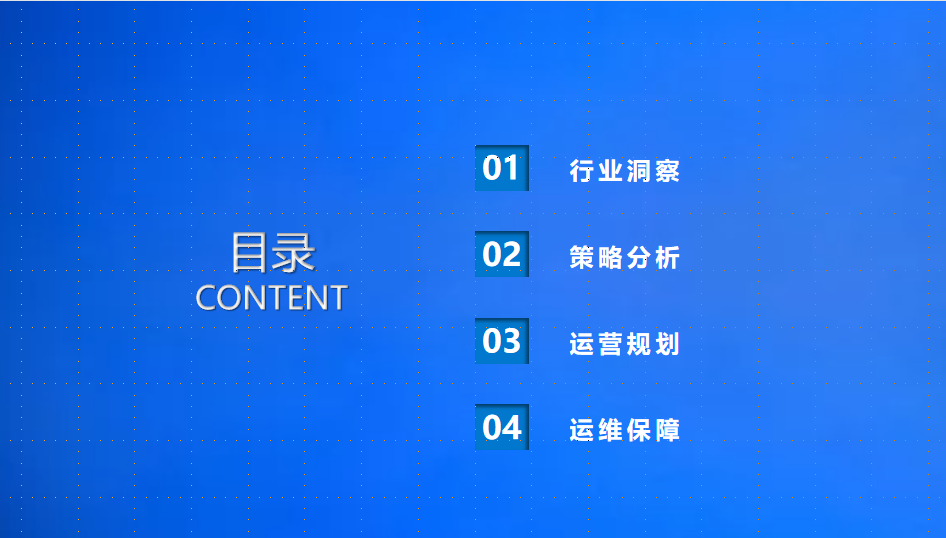 目录
CONTENT

01 行业洞察

02 策略分析

03 运营规划

04 运维保障